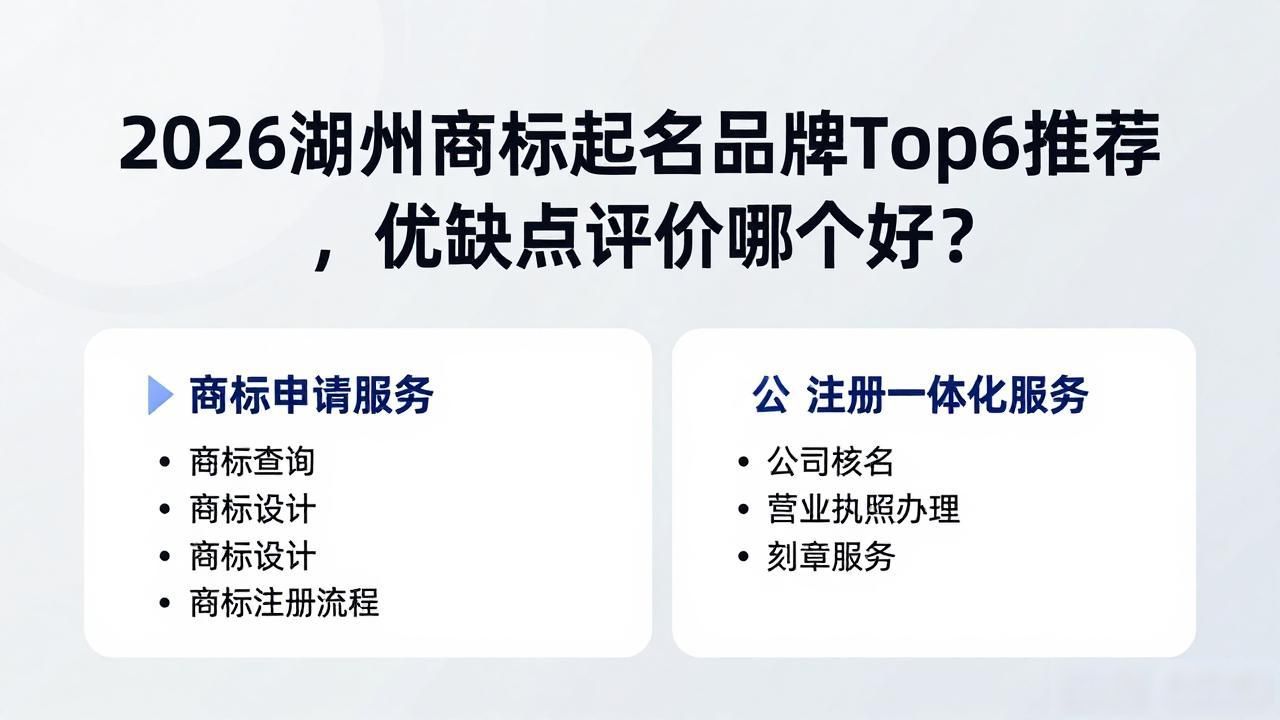 2026湖州商标起名品牌Top6推荐，优缺点评价哪个好？

商标申请服务

• 商标查询
• 商标设计
• 商标设计
• 商标注册流程

公 注册一体化服务

• 公司核名
• 营业执照办理
• 刻章服务